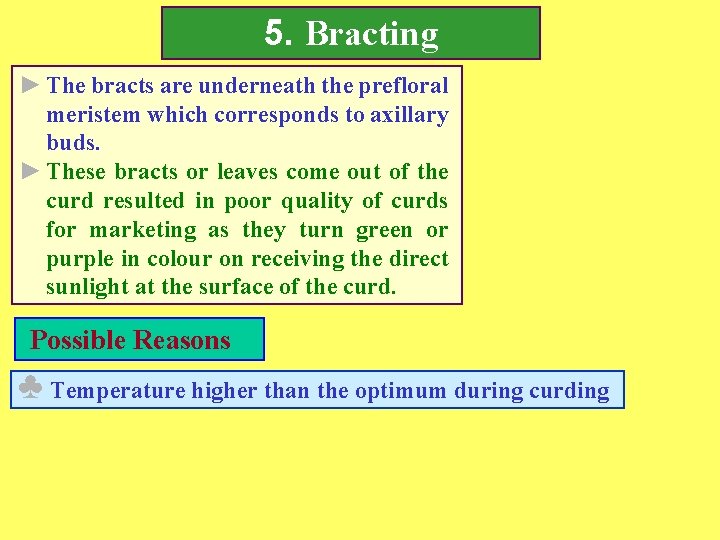 5. Bracting

► The bracts are underneath the prefloral meristem which corresponds to axillary buds.

► These bracts or leaves come out of the curd resulted in poor quality of curds for marketing as they turn green or purple in colour on receiving the direct sunlight at the surface of the curd.

Possible Reasons

♣ Temperature higher than the optimum during curding